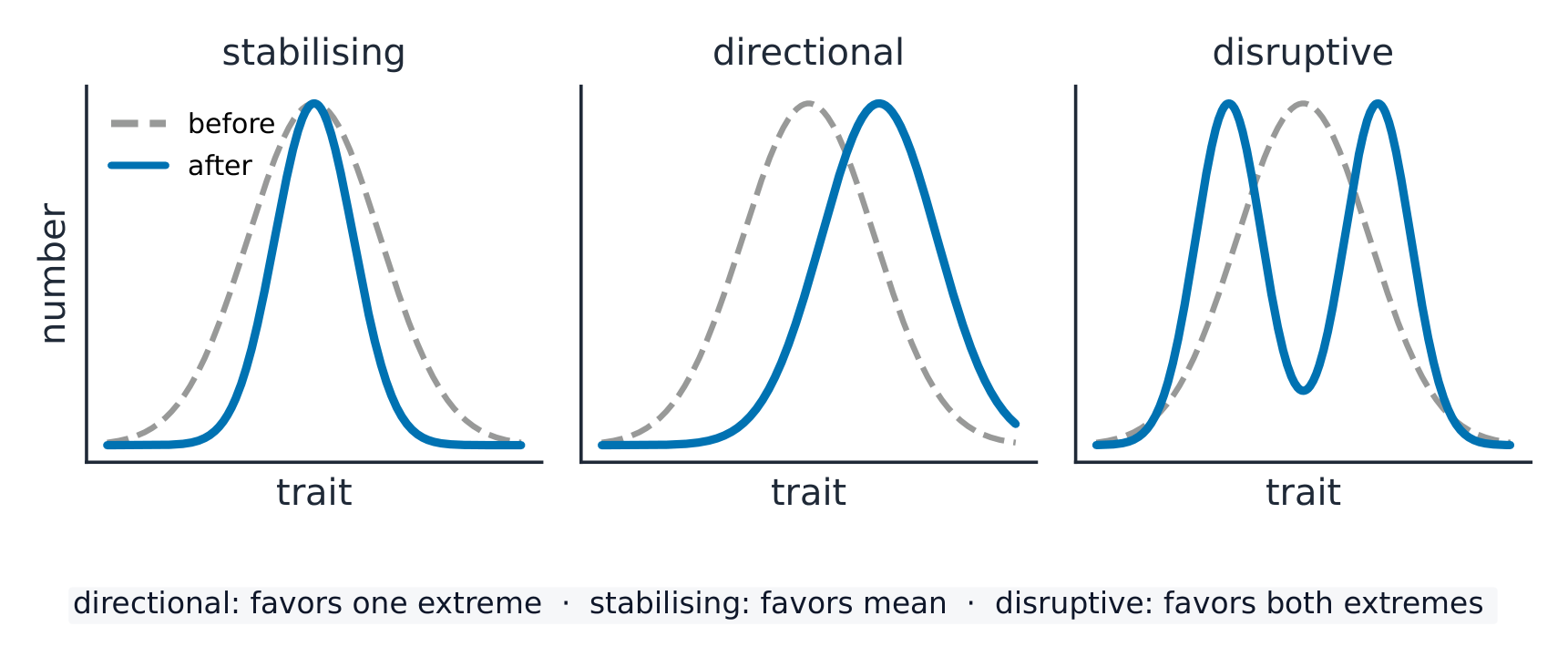 stabilising

before
after

number

trait

directional

trait

disruptive

trait

directional: favors one extreme · stabilising: favors mean · disruptive: favors both extremes